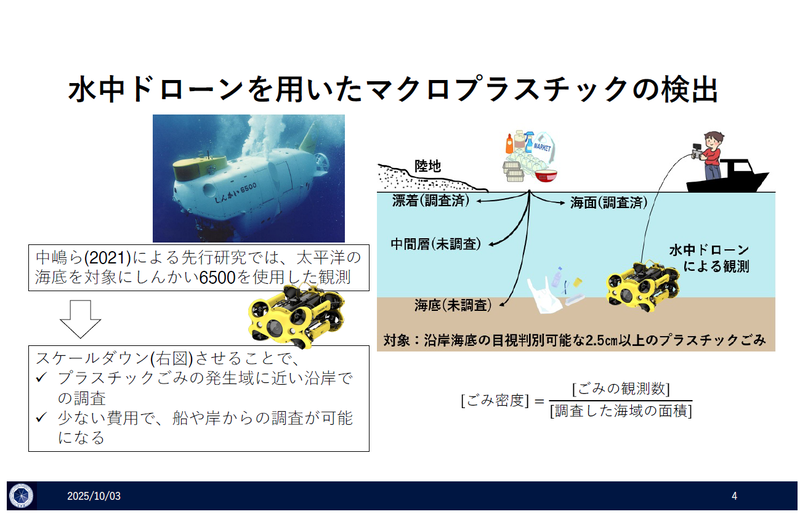 水中ドローンを用いたマクロプラスチックの検出

しんかい6500

中嶋ら(2021)による先行研究では、太平洋の海底を対象にしんかい6500を使用した観測

スケールダウン(右図)させることで、
✓ プラスチックごみの発生域に近い沿岸での調査
✓ 少ない費用で、船や岸からの調査が可能になる

陸地

MARKET

漂着(調査済)

海面(調査済)

中間層(未調査)

水中ドローンによる観測

海底(未調査)

対象：沿岸海底の目視判別可能な2.5㎝以上のプラスチックごみ

$[ごみ密度] = \frac{[ごみの観測数]}{[調査した海域の面積]}$

2025/10/03

4